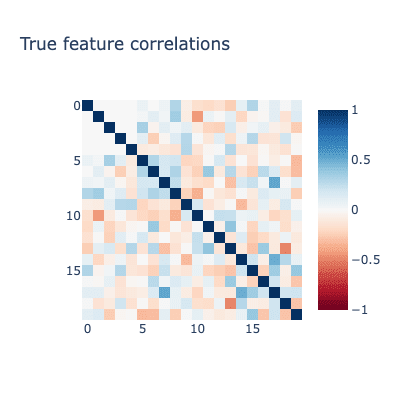 True feature correlations

0
5
10
15

0
5
10
15

1
0.5
0
−0.5
−1